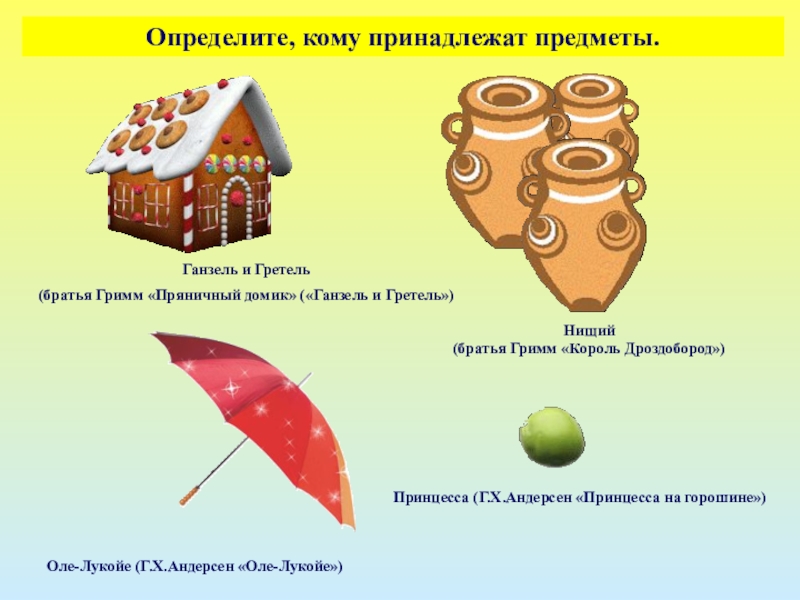 Определите, кому принадлежат предметы.

Ганзель и Гретель
(братья Гримм «Пряничный домик» («Ганзель и Гретель»)

Нищий
(братья Гримм «Король Дроздобород»)

Принцесса (Г.Х.Андерсен «Принцесса на горошине»)

Оле-Лукойе (Г.Х.Андерсен «Оле-Лукойе»)